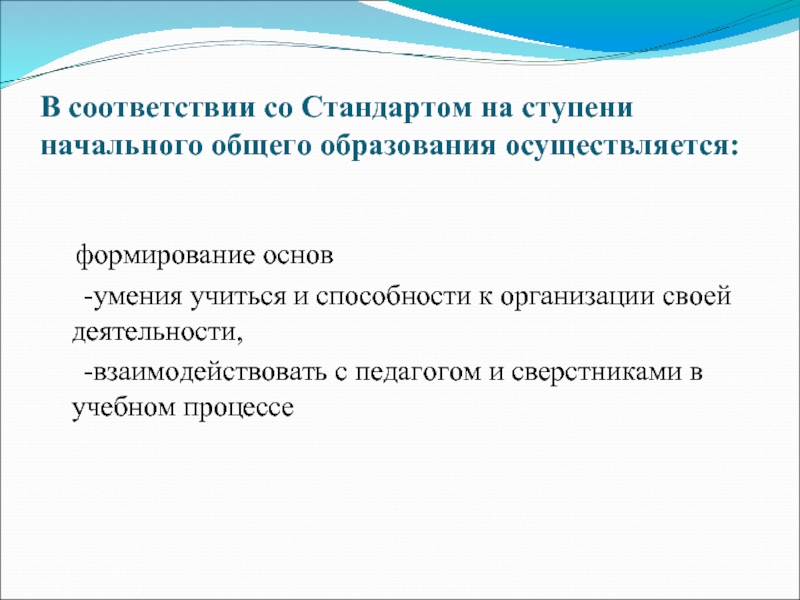 В соответствии со Стандартом на ступени начального общего образования осуществляется:

формирование основ

-умения учиться и способности к организации своей деятельности,

-взаимодействовать с педагогом и сверстниками в учебном процессе